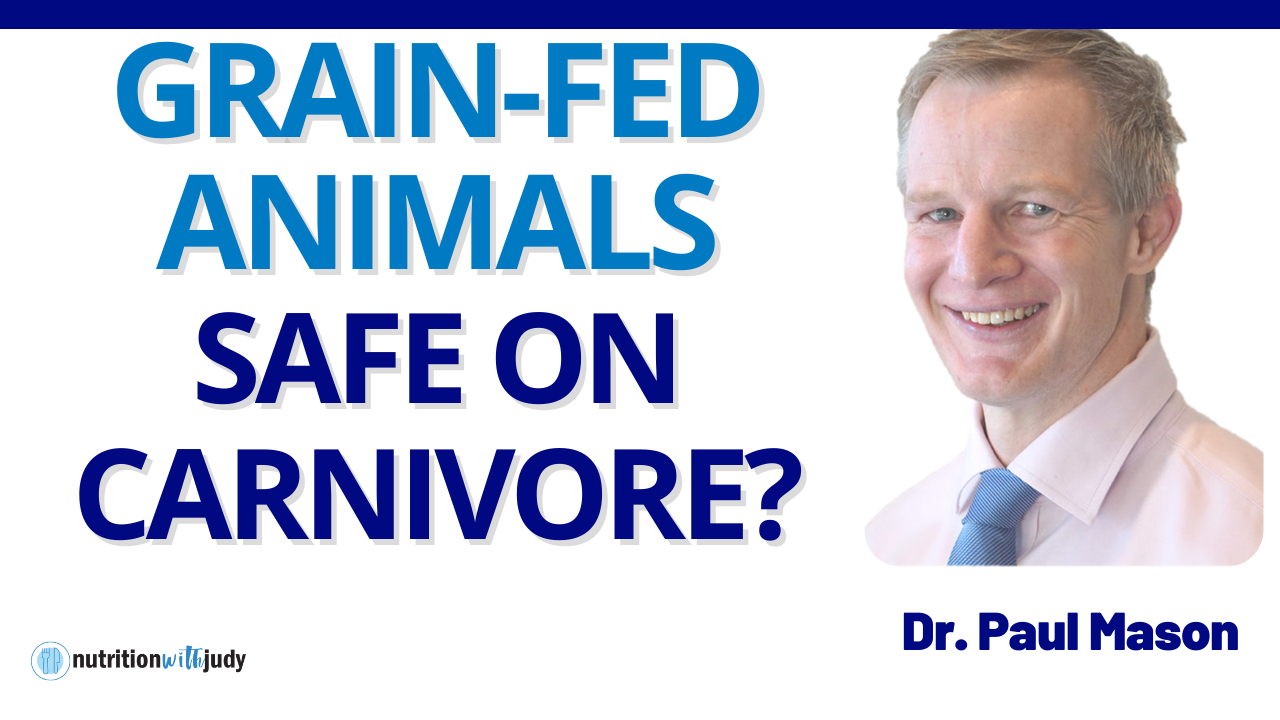 GRAIN-FED ANIMALS SAFE ON CARNIVORE?

Dr. Paul Mason

nutritionwithjudy